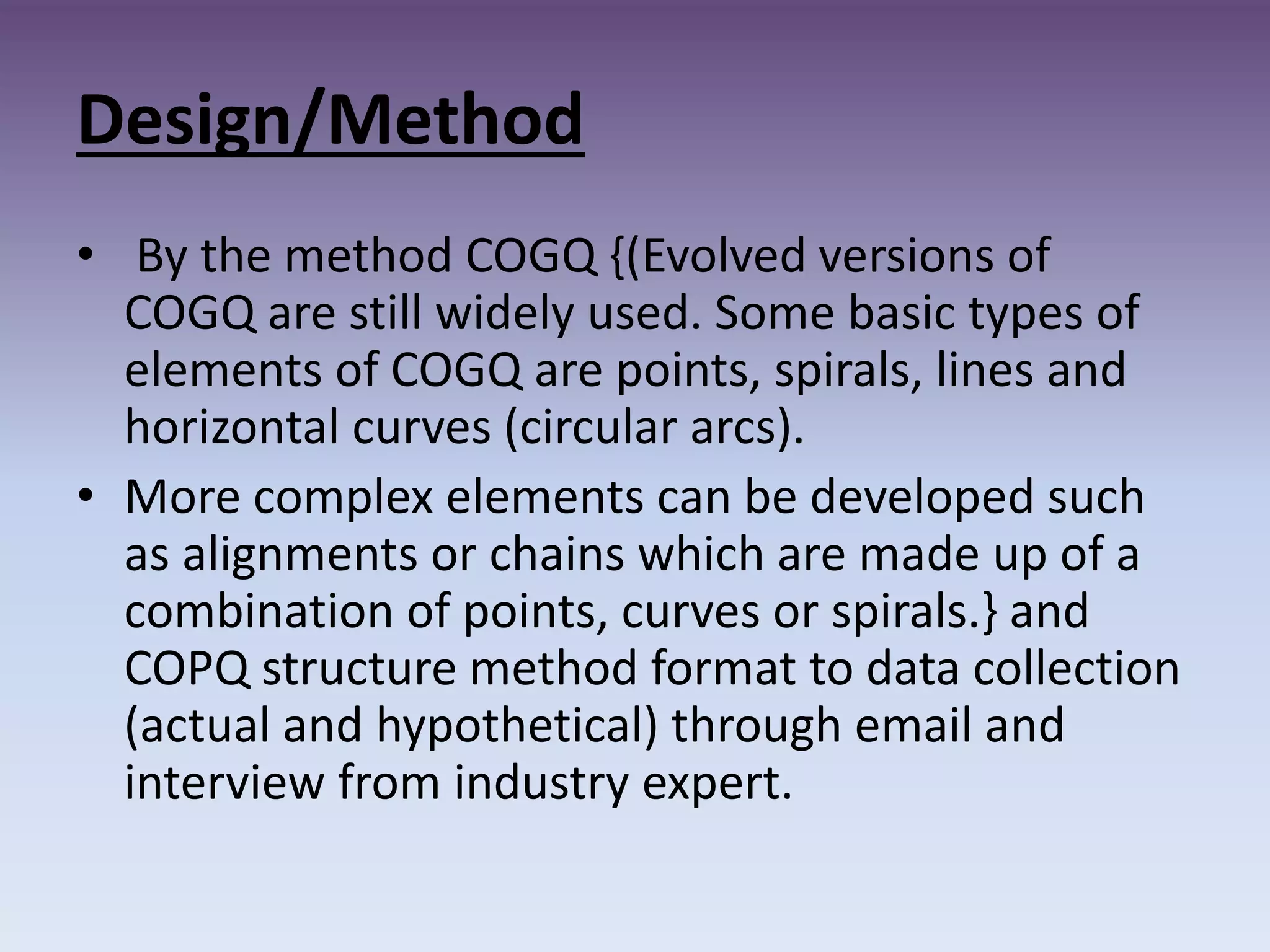 Design/Method

• By the method COGQ {(Evolved versions of COGQ are still widely used. Some basic types of elements of COGQ are points, spirals, lines and horizontal curves (circular arcs).

• More complex elements can be developed such as alignments or chains which are made up of a combination of points, curves or spirals.} and COPQ structure method format to data collection (actual and hypothetical) through email and interview from industry expert.